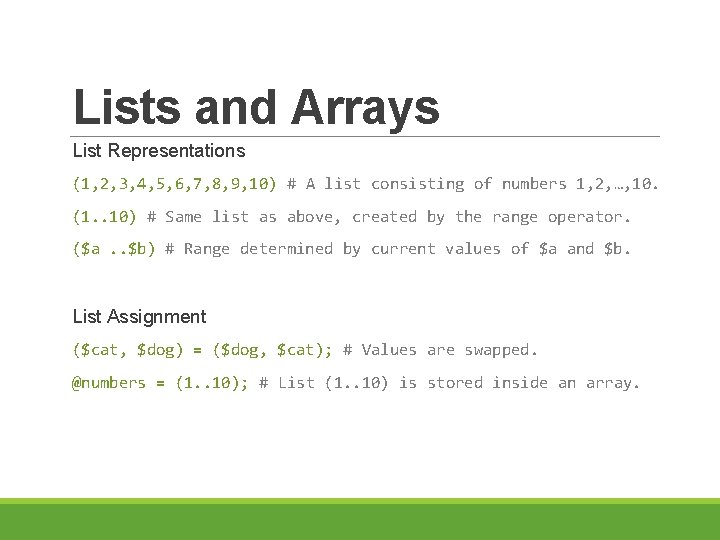 Lists and Arrays

List Representations

(1,2,3,4,5,6,7,8,9,10) # A list consisting of numbers 1,2,…,10.

(1..10) # Same list as above, created by the range operator.

($a ..$b) # Range determined by current values of $a and $b.

List Assignment

($cat, $dog) = ($dog, $cat); # Values are swapped.

@numbers = (1..10); # List (1..10) is stored inside an array.